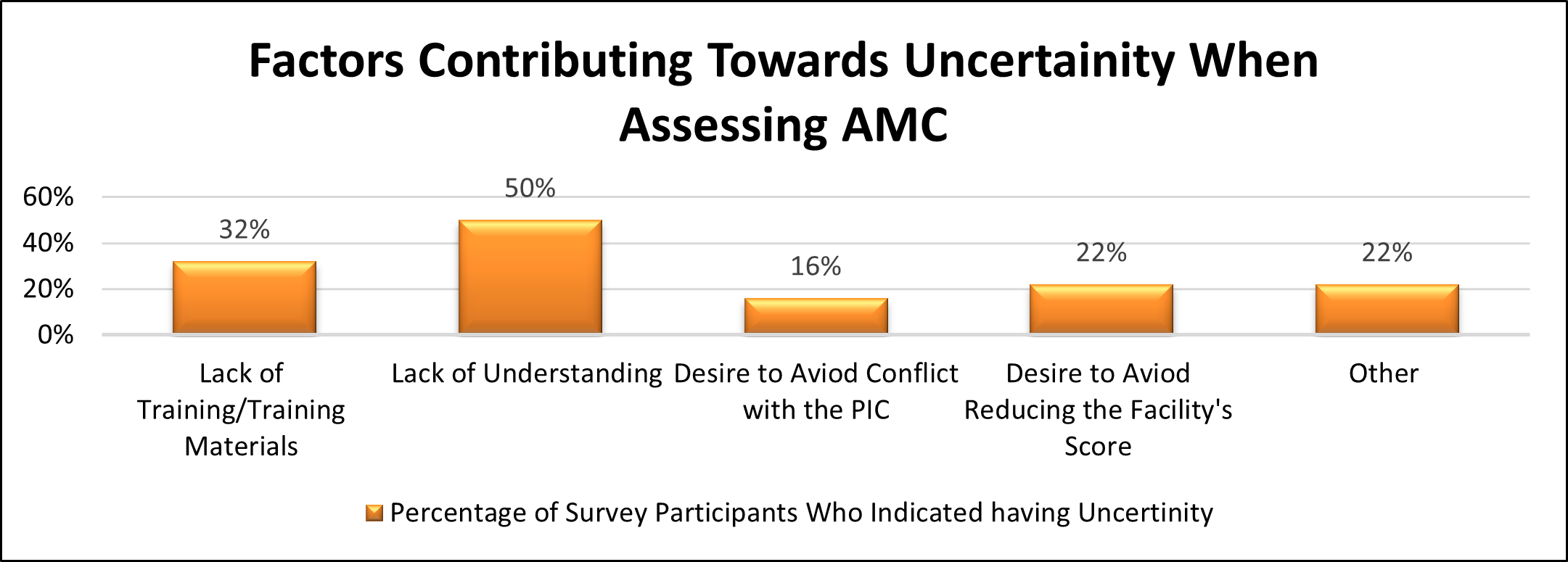 Factors Contributing Towards Uncertainity When Assessing AMC

60%
40%
20%
0%

32%
50%
16%
22%
22%

Lack of Training/Training Materials
Lack of Understanding
Desire to Aviod Conflict with the PIC
Desire to Aviod Reducing the Facility's Score
Other

Percentage of Survey Participants Who Indicated having Uncertinity